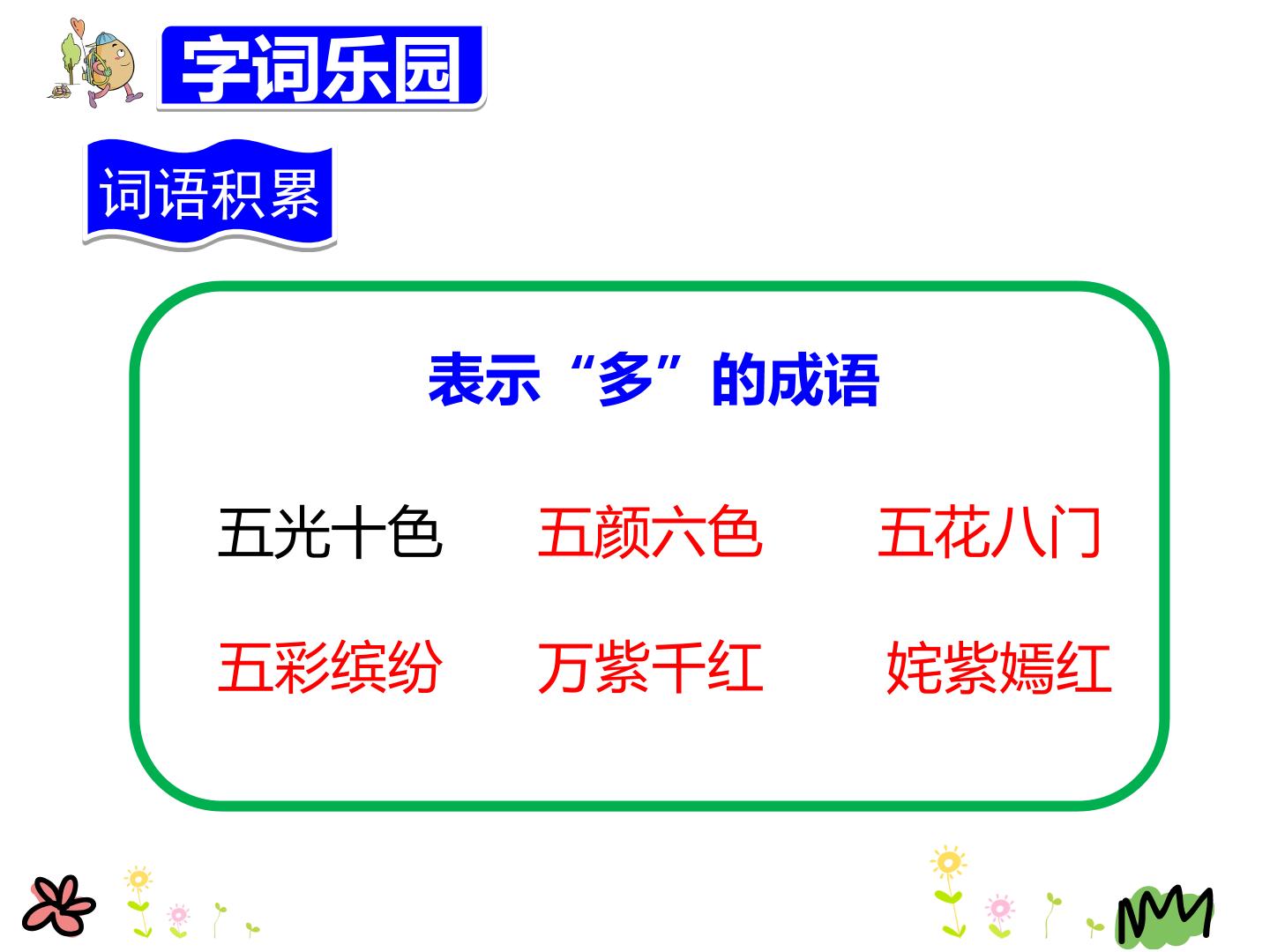 字词乐园

词语积累

表示“多”的成语

五光十色　五颜六色　五花八门

五彩缤纷　万紫千红　姹紫嫣红